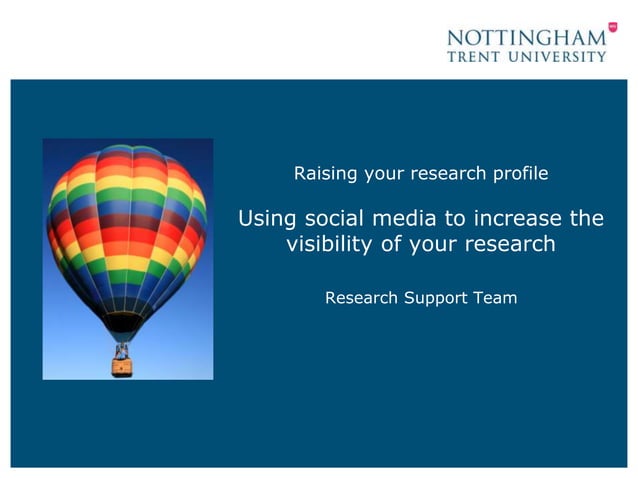 NOTTINGHAM
TRENT UNIVERSITY

Raising your research profile

Using social media to increase the visibility of your research

Research Support Team